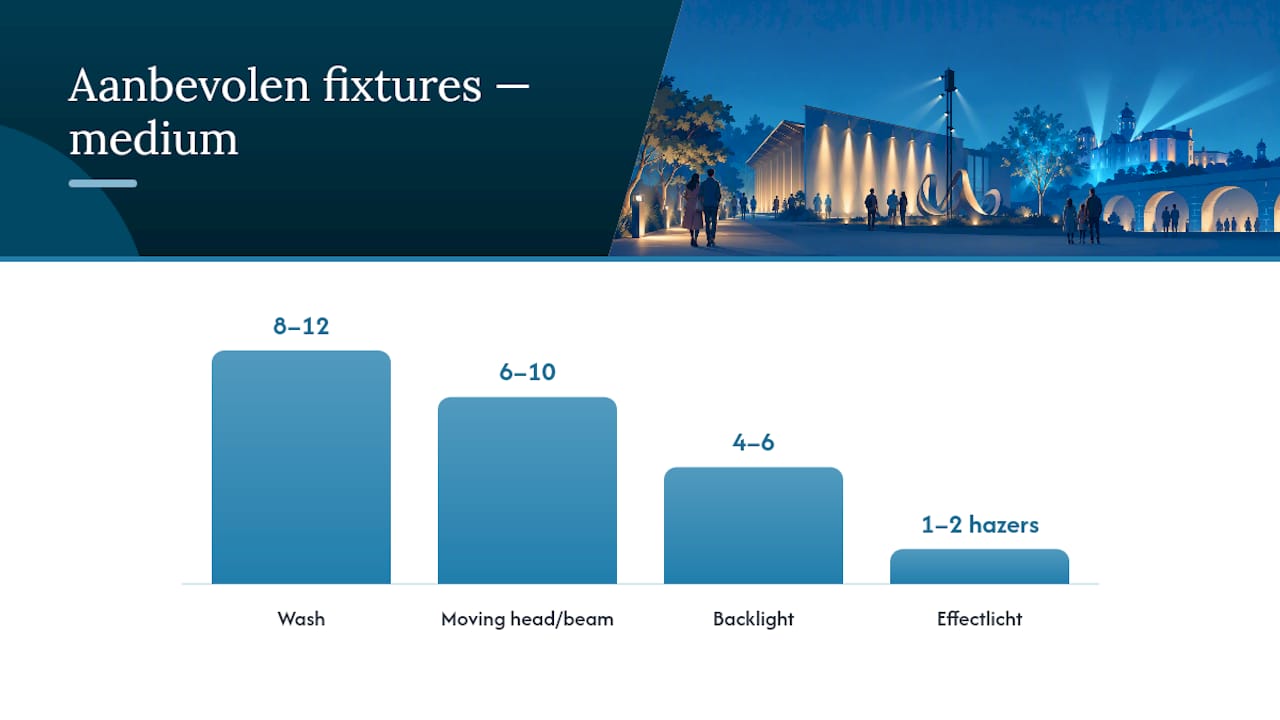 Aanbevolen fixtures — medium

8–12
6–10
4–6
1–2 hazers

Wash
Moving head/beam
Backlight
Effectlicht